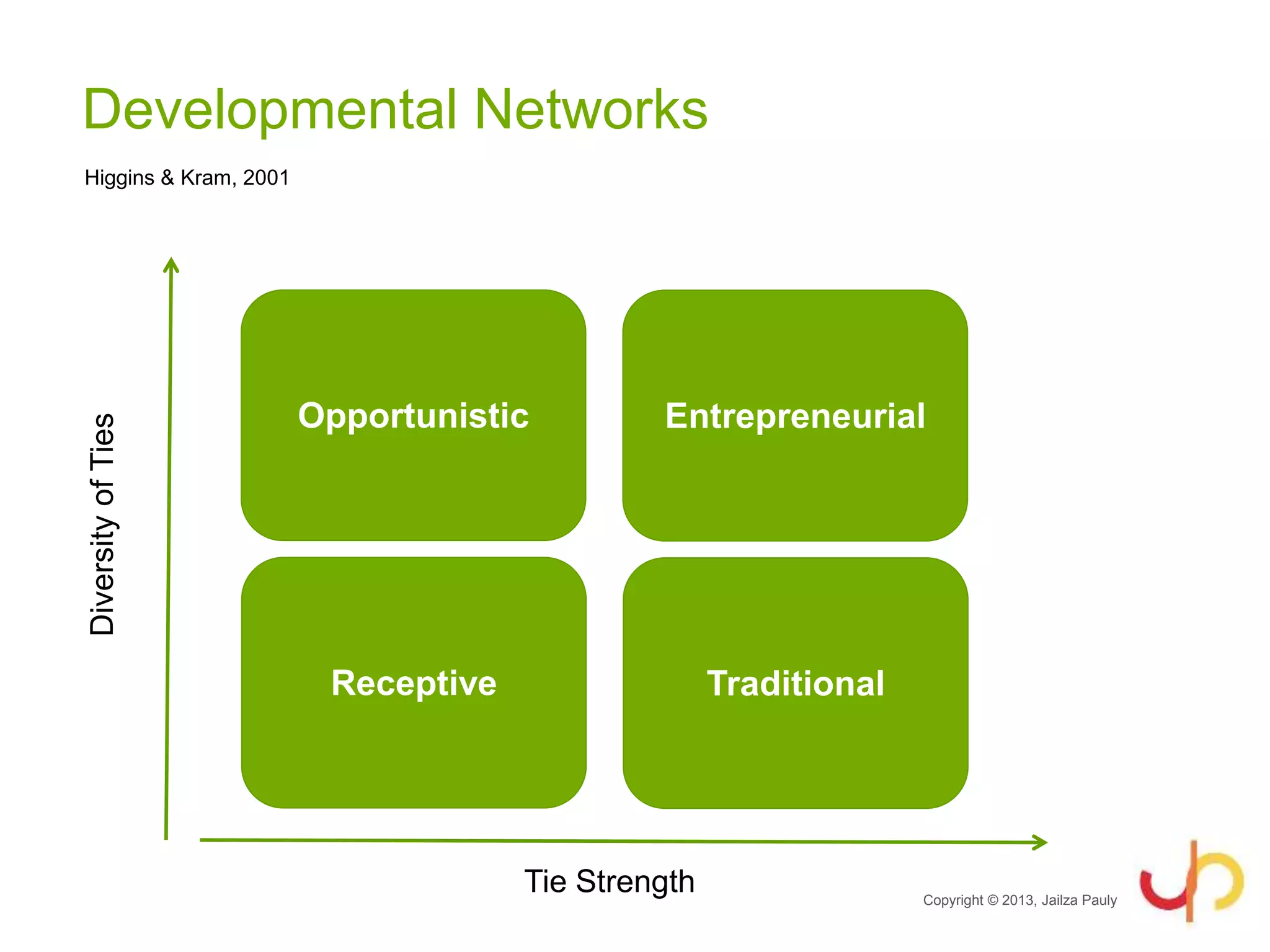 Developmental Networks

Higgins & Kram, 2001

Diversity of Ties

Opportunistic

Entrepreneurial

Receptive

Traditional

Tie Strength

Copyright © 2013, Jailza Pauly